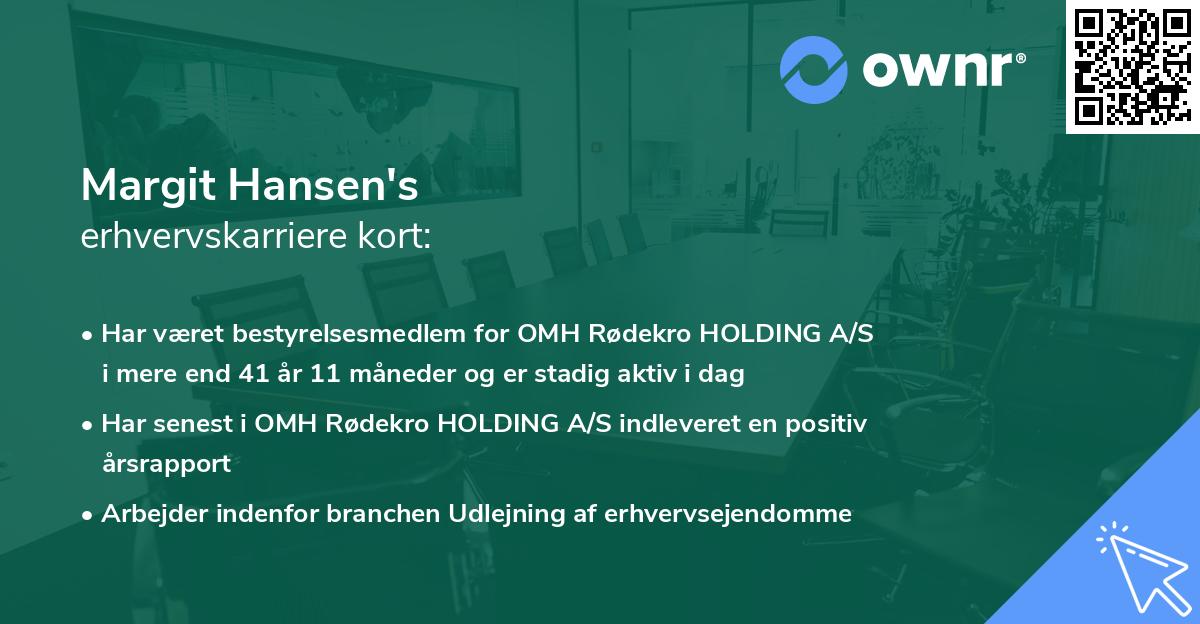 ownr®

Margit Hansen's
erhvervskarriere kort:

• Har været bestyrelsesmedlem for OMH Rødekro HOLDING A/S i mere end 41 år 11 måneder og er stadig aktiv i dag

• Har senest i OMH Rødekro HOLDING A/S indleveret en positiv årsrapport

• Arbejder indenfor branchen Udlejning af erhvervsejendomme